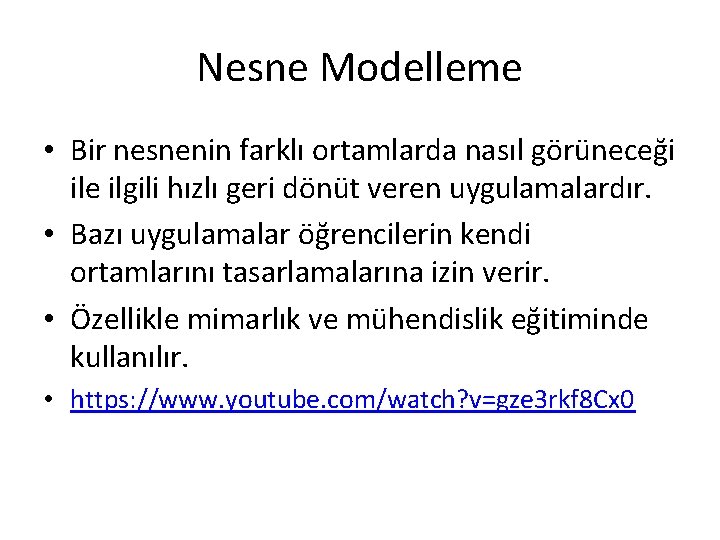 Nesne Modelleme

• Bir nesnenin farklı ortamlarda nasıl görüneceği ile ilgili hızlı geri dönüt veren uygulamalardır.
• Bazı uygulamalar öğrencilerin kendi ortamlarını tasarlamalarına izin verir.
• Özellikle mimarlık ve mühendislik eğitiminde kullanılır.
• https://www.youtube.com/watch?v=gze3rkf8Cx0